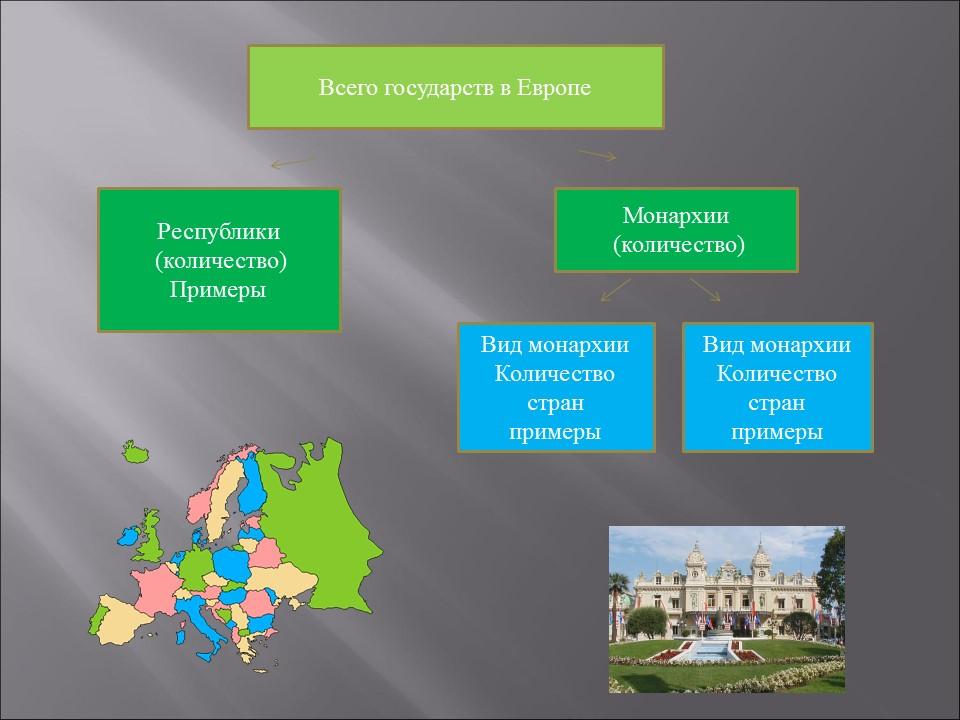 Всего государств в Европе

Республики
(количество)
Примеры

Монархии
(количество)

Вид монархии
Количество
стран
примеры

Вид монархии
Количество
стран
примеры